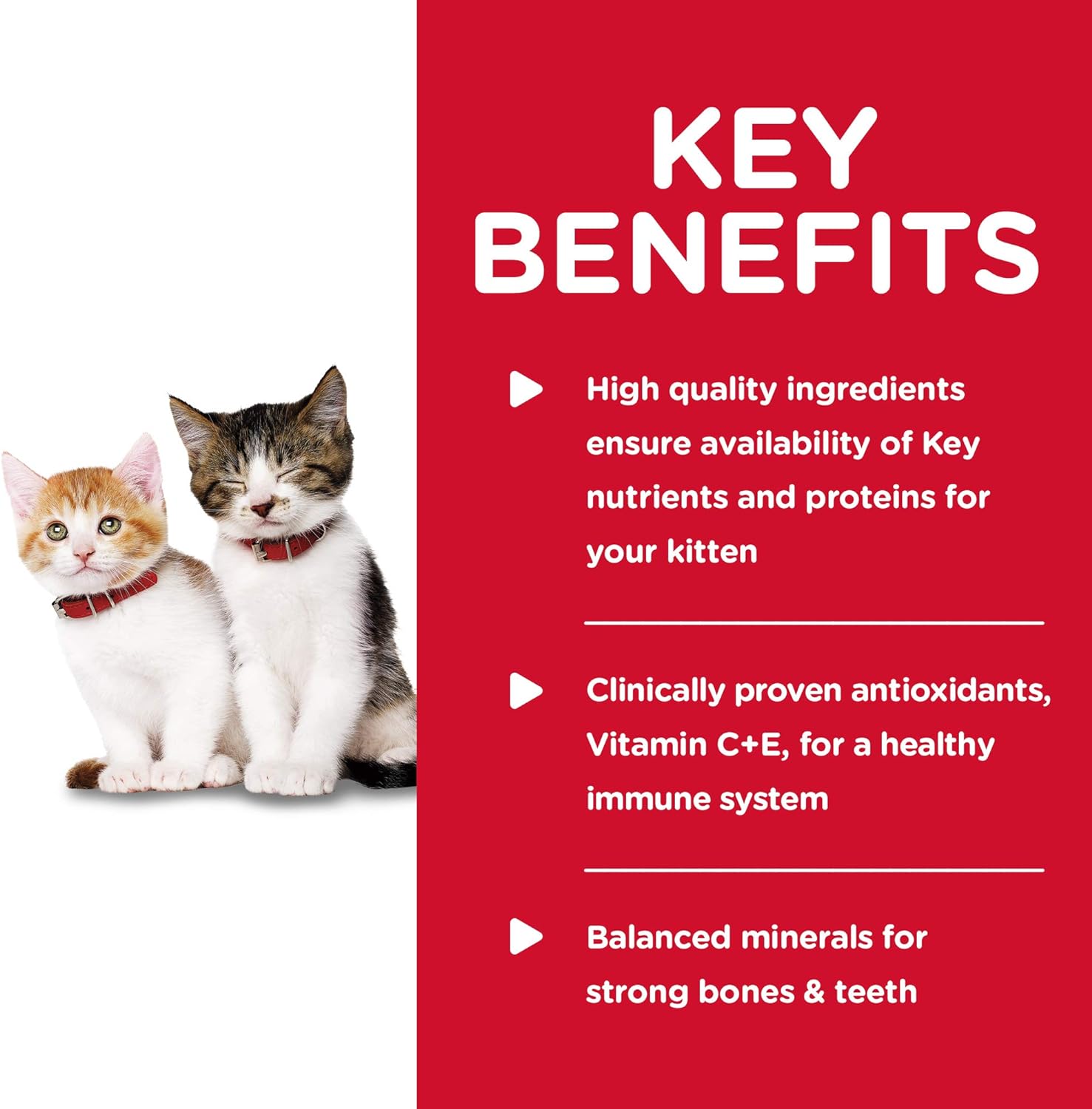 KEY BENEFITS

High quality ingredients ensure availability of Key nutrients and proteins for your kitten

Clinically proven antioxidants, Vitamin C+E, for a healthy immune system

Balanced minerals for strong bones & teeth